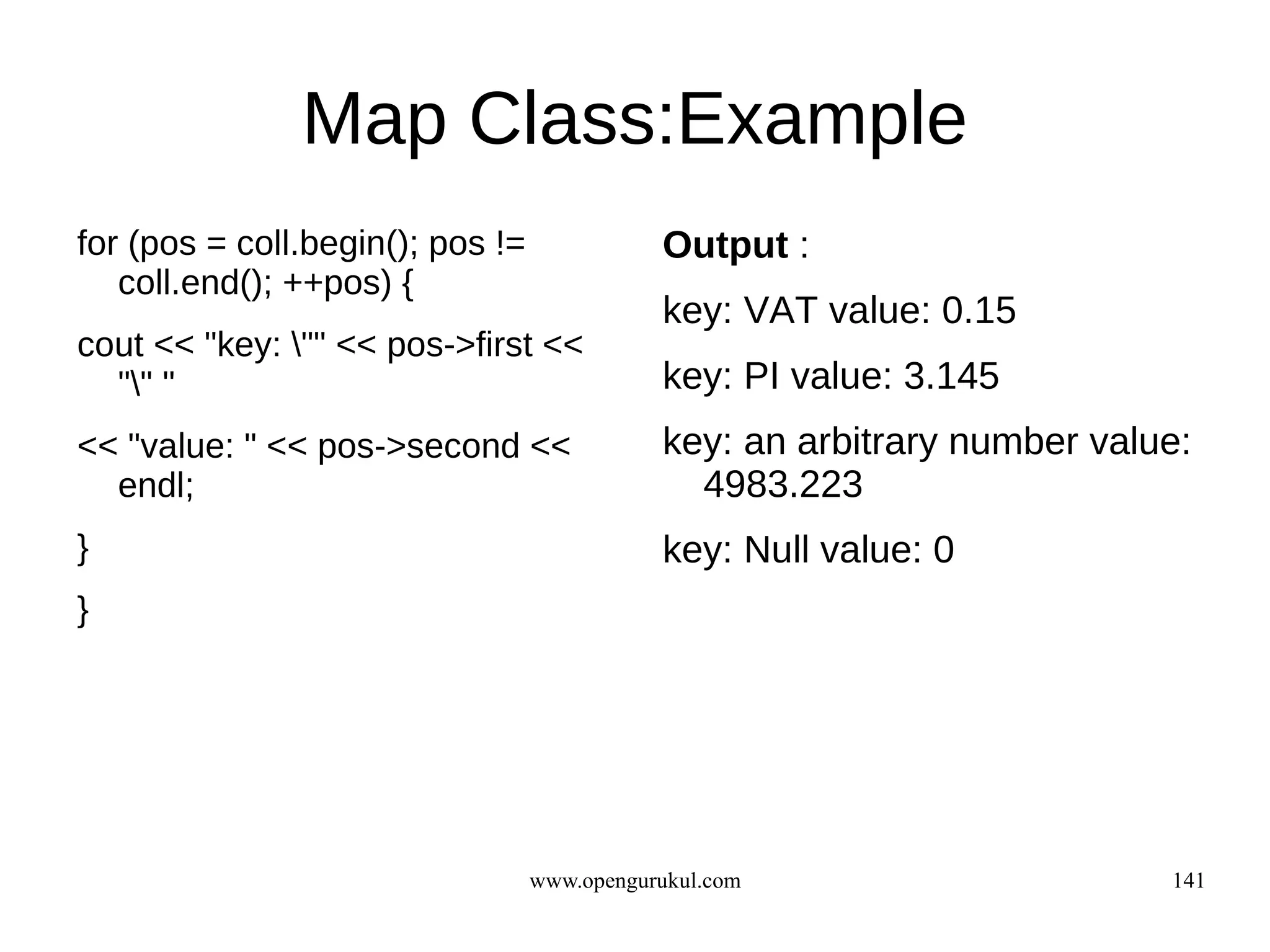 Map Class:Example

for (pos = coll.begin(); pos != coll.end(); ++pos) {

cout << "key: \"" << pos->first << "\" "

<< "value: " << pos->second << endl;

}

}

**Output** :

key: VAT value: 0.15

key: PI value: 3.145

key: an arbitrary number value: 4983.223

key: Null value: 0

www.opengurukul.com

141